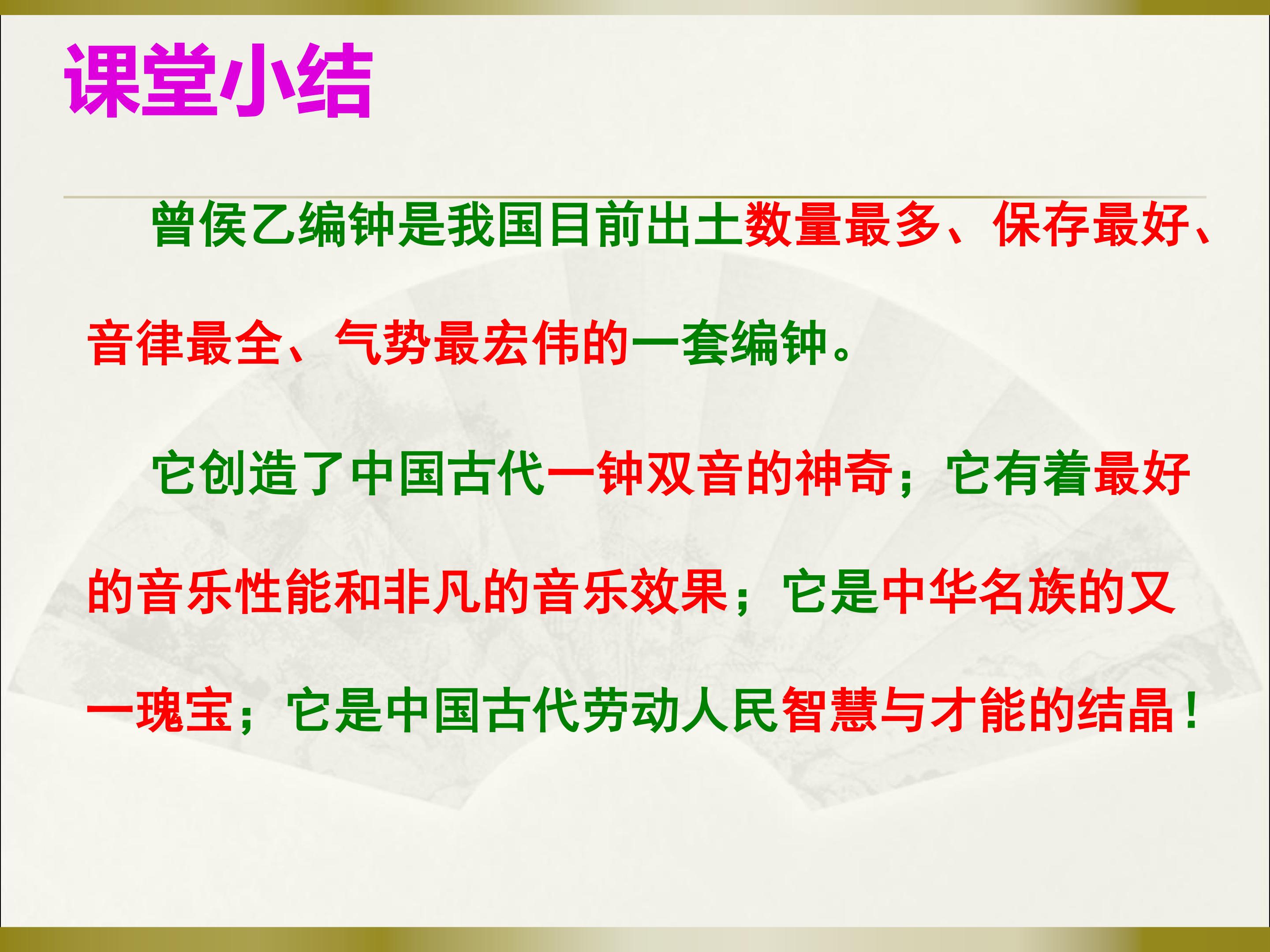 课堂小结

曾侯乙编钟是我国目前出土数量最多、保存最好、音律最全、气势最宏伟的一套编钟。

它创造了中国古代一钟双音的神奇；它有着最好的音乐性能和非凡的音乐效果；它是中华名族的又一瑰宝；它是中国古代劳动人民智慧与才能的结晶！